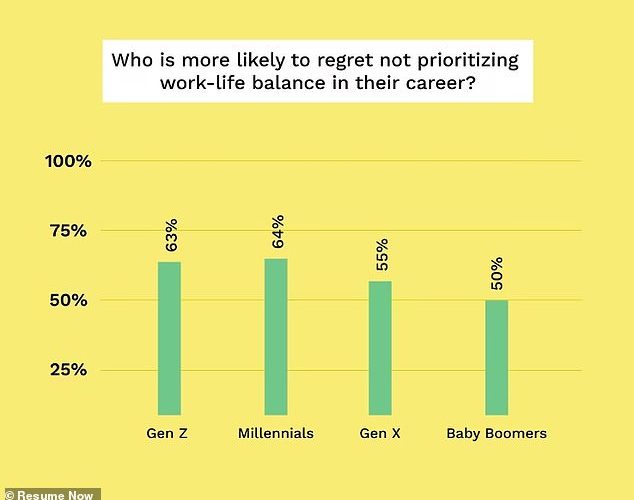 Who is more likely to regret not prioritizing work-life balance in their career?

100%

75%

50%

25%

63%

64%

55%

50%

Gen Z

Millennials

Gen X

Baby Boomers

© Resume Now